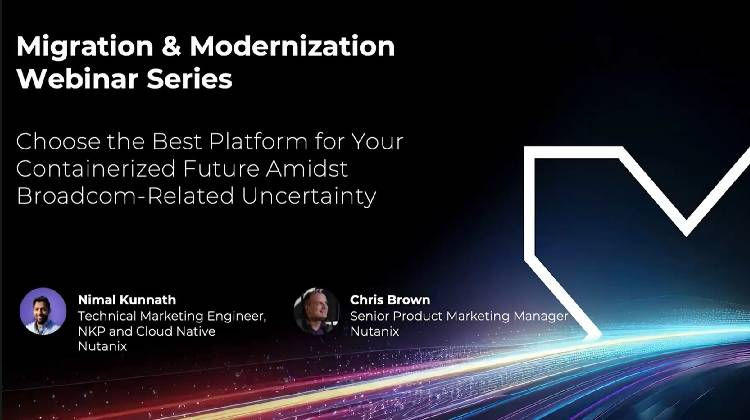 Migration & Modernization Webinar Series

Choose the Best Platform for Your Containerized Future Amidst Broadcom-Related Uncertainty

Nimal Kunnath
Technical Marketing Engineer, NKP and Cloud Native
Nutanix

Chris Brown
Senior Product Marketing Manager
Nutanix